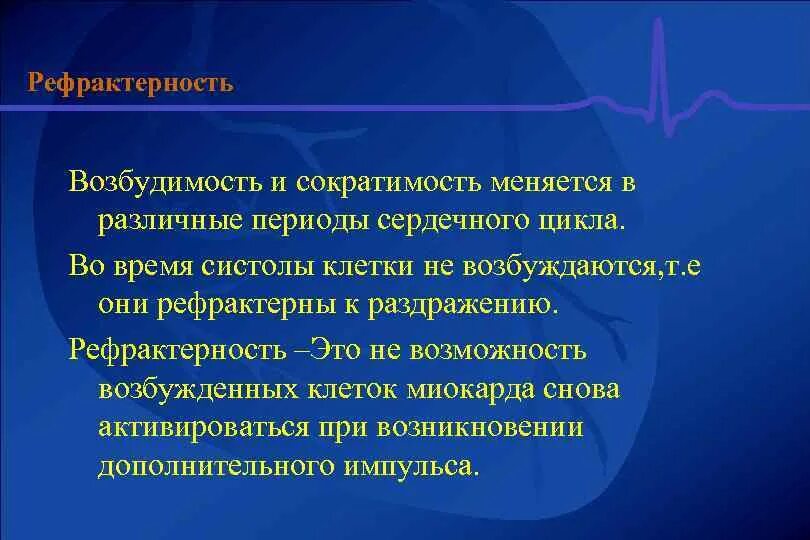 Рефрактерность

Возбудимость и сократимость меняется в различные периоды сердечного цикла.

Во время систолы клетки не возбуждаются,т.е они рефрактерны к раздражению.

Рефрактерность –Это не возможность возбужденных клеток миокарда снова активироваться при возникновении дополнительного импульса.